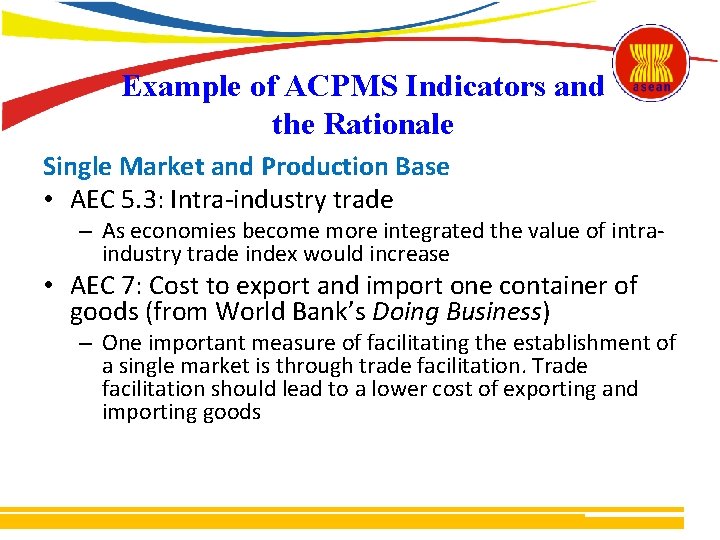 asean

Example of ACPMS Indicators and the Rationale

Single Market and Production Base

• AEC 5.3: Intra-industry trade
– As economies become more integrated the value of intra-industry trade index would increase

• AEC 7: Cost to export and import one container of goods (from World Bank's Doing Business)
– One important measure of facilitating the establishment of a single market is through trade facilitation. Trade facilitation should lead to a lower cost of exporting and importing goods